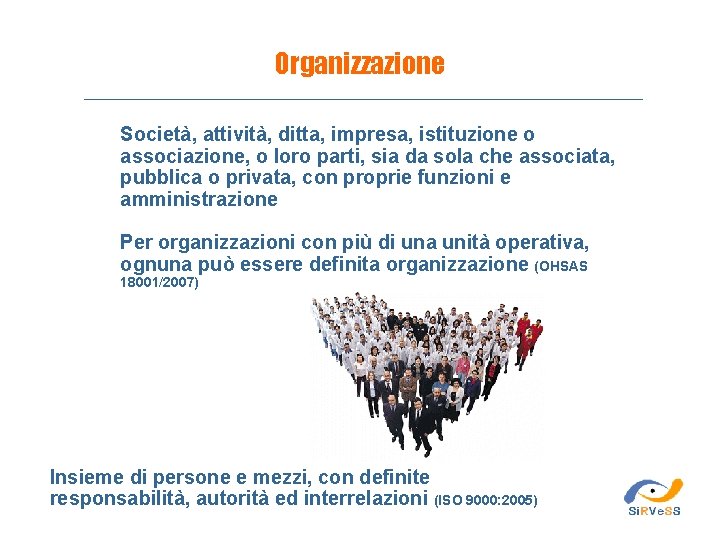 Organizzazione

Società, attività, ditta, impresa, istituzione o associazione, o loro parti, sia da sola che associata, pubblica o privata, con proprie funzioni e amministrazione

Per organizzazioni con più di una unità operativa, ognuna può essere definita organizzazione (OHSAS 18001/2007)

Insieme di persone e mezzi, con definite responsabilità, autorità ed interrelazioni (ISO 9000:2005)

SiRVeSS